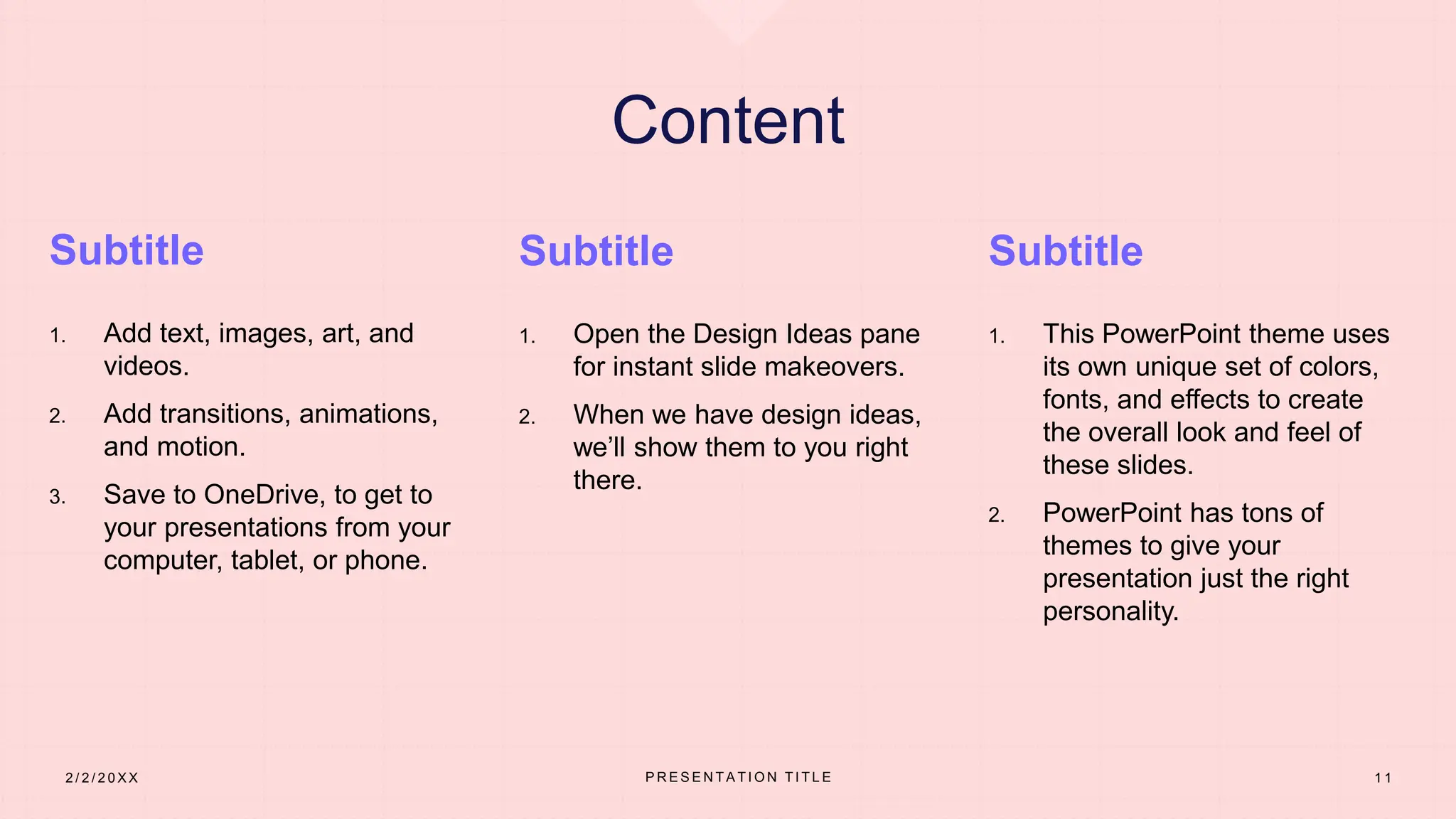 Content

Subtitle

1. Add text, images, art, and videos.
2. Add transitions, animations, and motion.
3. Save to OneDrive, to get to your presentations from your computer, tablet, or phone.

Subtitle

1. Open the Design Ideas pane for instant slide makeovers.
2. When we have design ideas, we'll show them to you right there.

Subtitle

1. This PowerPoint theme uses its own unique set of colors, fonts, and effects to create the overall look and feel of these slides.
2. PowerPoint has tons of themes to give your presentation just the right personality.

2/2/20XX

PRESENTATION TITLE

11